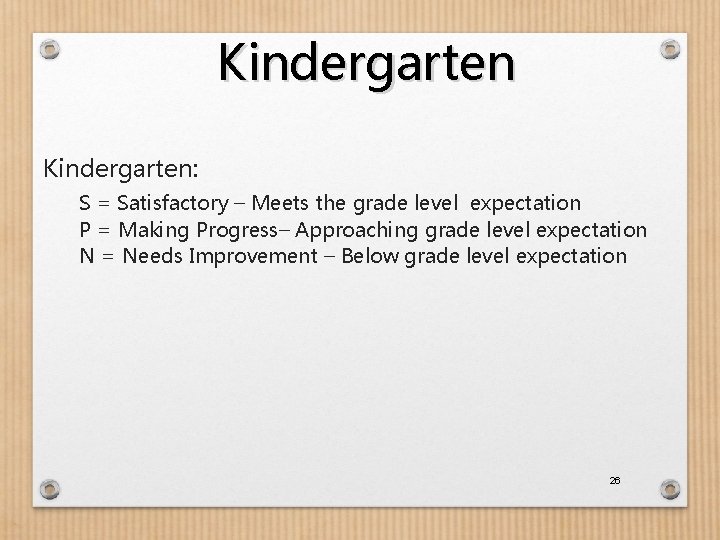 Kindergarten

Kindergarten:

S = Satisfactory – Meets the grade level expectation
P = Making Progress– Approaching grade level expectation
N = Needs Improvement – Below grade level expectation

26